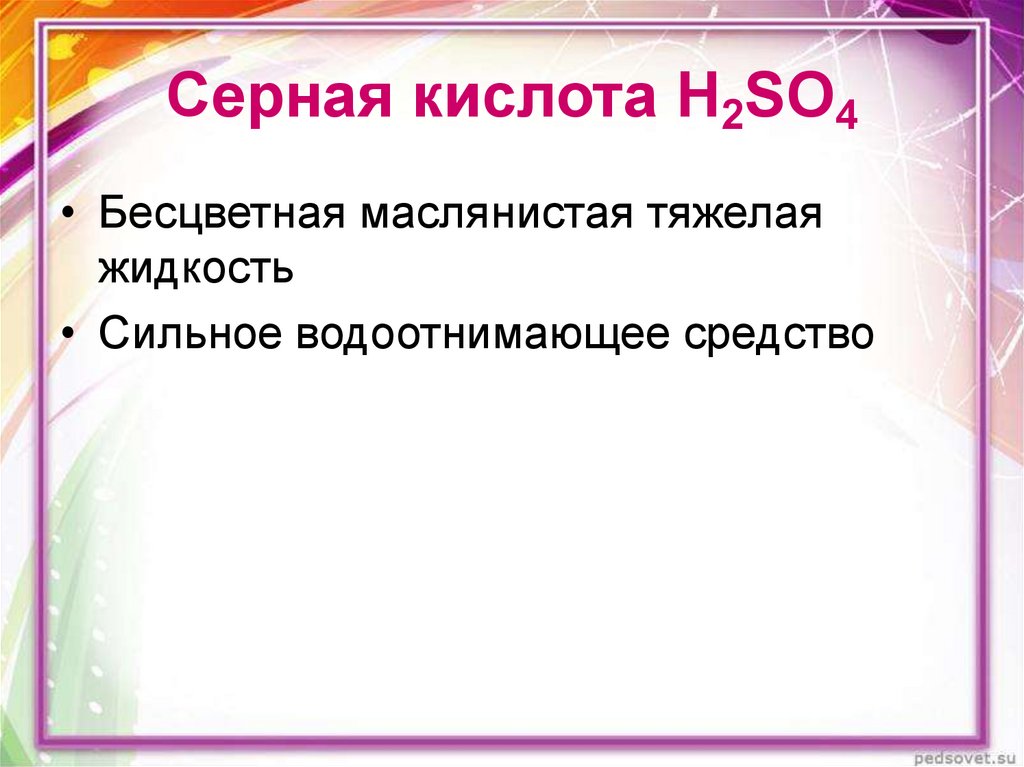 Серная кислота $H_2SO_4$

• Бесцветная маслянистая тяжелая жидкость

• Сильное водоотнимающее средство

pedsovet.su